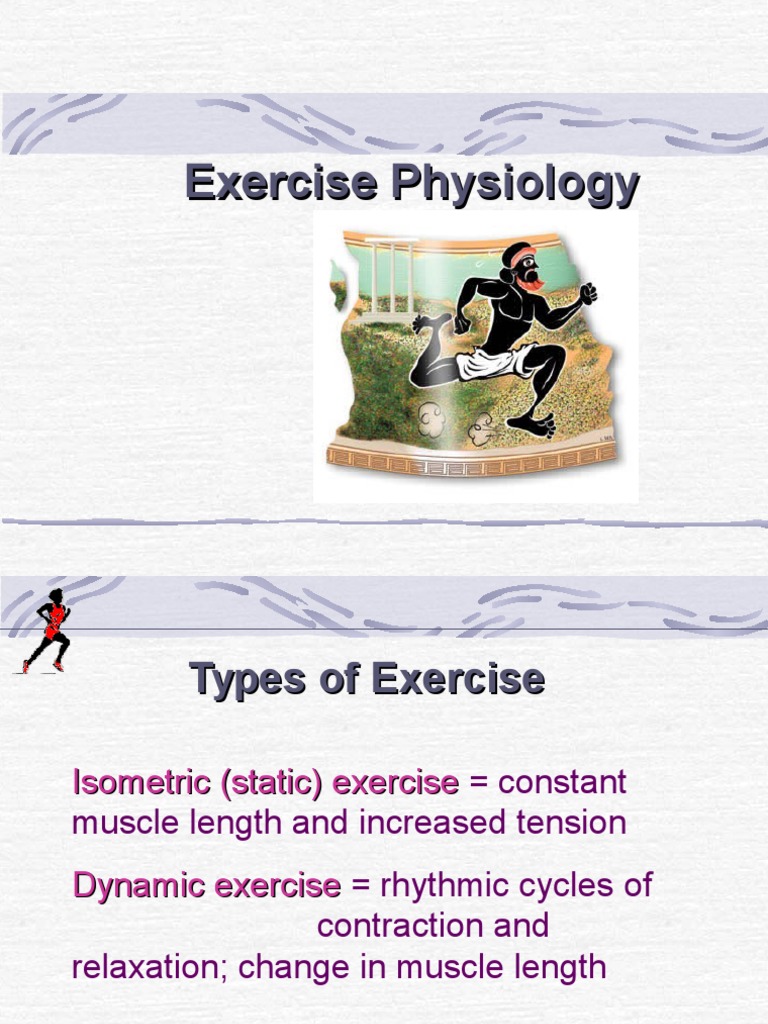 Exercise Physiology

Types of Exercise

Isometric (static) exercise = constant muscle length and increased tension

Dynamic exercise = rhythmic cycles of contraction and relaxation; change in muscle length